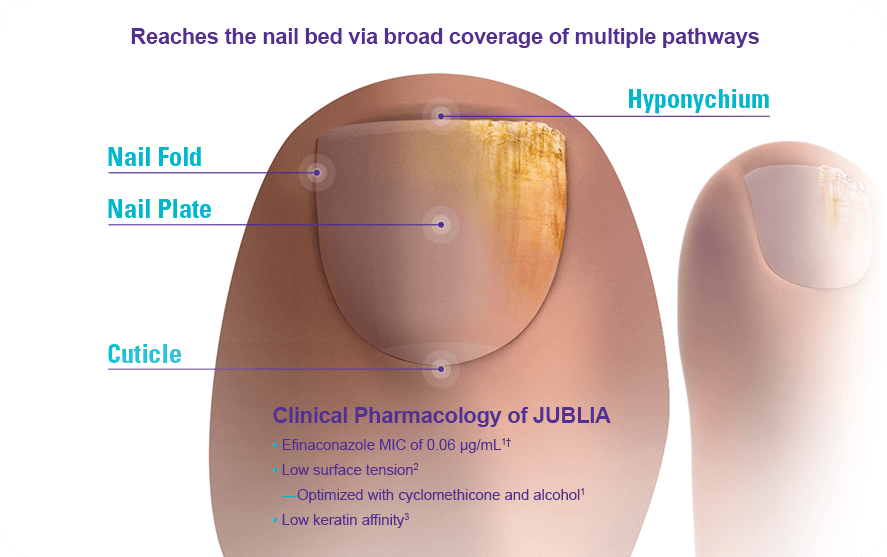 Reaches the nail bed via broad coverage of multiple pathways

Hyponychium

Nail Fold

Nail Plate

Cuticle

Clinical Pharmacology of JUBLIA

• Efinaconazole MIC of 0.06 µg/mL$^{1†}$

• Low surface tension$^{2}$

—Optimized with cyclomethicone and alcohol$^{1}$

• Low keratin affinity$^{3}$